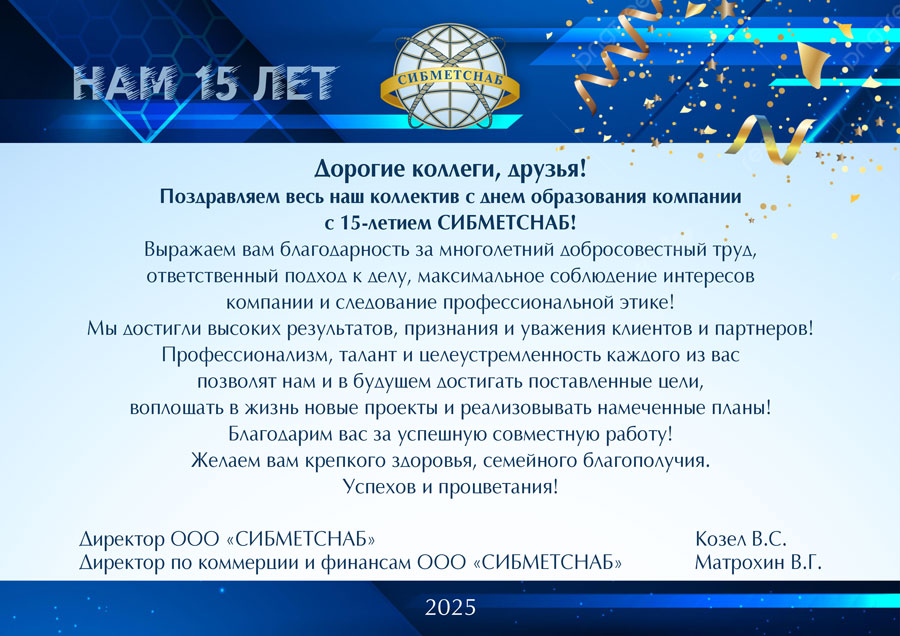 НАМ 15 ЛЕТ

СИБМЕТСНАБ

Дорогие коллеги, друзья!
Поздравляем весь наш коллектив с днем образования компании с 15-летием СИБМЕТСНАБ!
Выражаем вам благодарность за многолетний добросовестный труд, ответственный подход к делу, максимальное соблюдение интересов компании и следование профессиональной этике!
Мы достигли высоких результатов, признания и уважения клиентов и партнеров!
Профессионализм, талант и целеустремленность каждого из вас позволят нам и в будущем достигать поставленные цели, воплощать в жизнь новые проекты и реализовывать намеченные планы!
Благодарим вас за успешную совместную работу!
Желаем вам крепкого здоровья, семейного благополучия.
Успехов и процветания!

Директор ООО «СИБМЕТСНАБ» Козел В.С.
Директор по коммерции и финансам ООО «СИБМЕТСНАБ» Матрохин В.Г.

2025